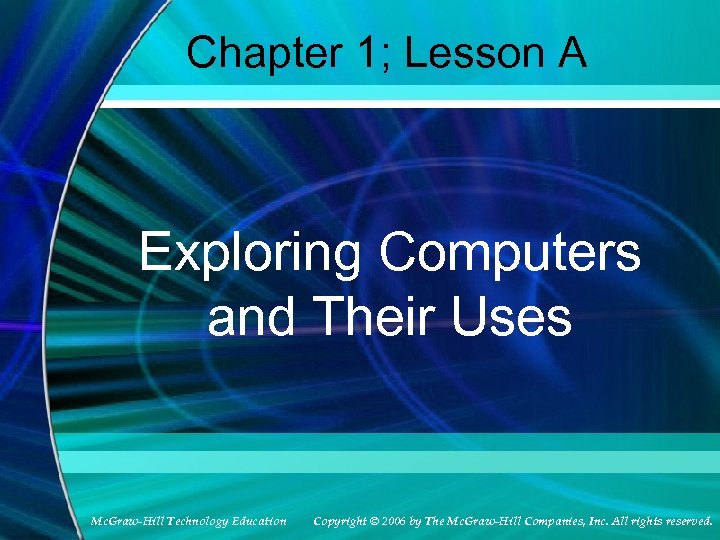 Chapter 1; Lesson A

Exploring Computers and Their Uses

McGraw-Hill Technology Education

Copyright © 2006 by The McGraw-Hill Companies, Inc. All rights reserved.